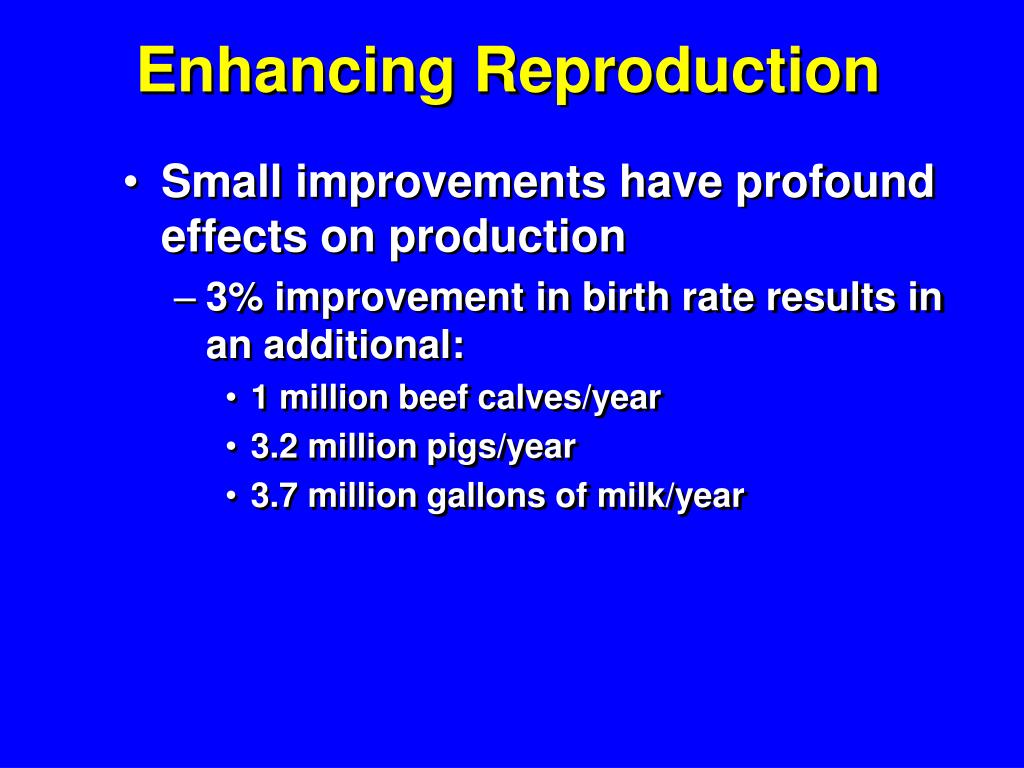 Enhancing Reproduction

• Small improvements have profound effects on production

– 3% improvement in birth rate results in an additional:

• 1 million beef calves/year
• 3.2 million pigs/year
• 3.7 million gallons of milk/year